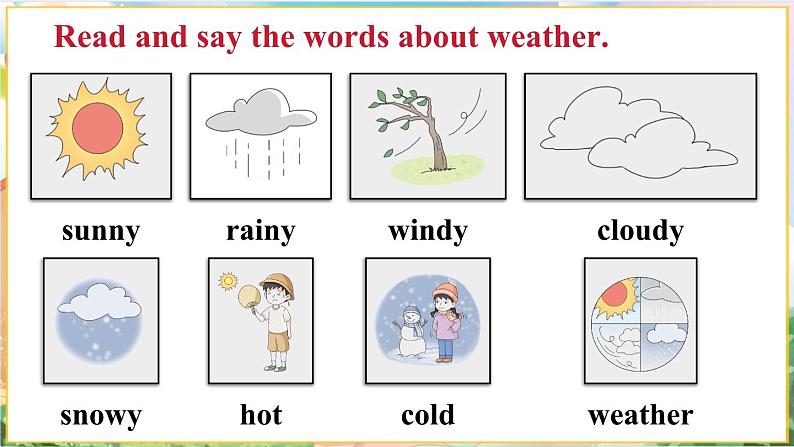 Read and say the words about weather.

sunny rainy windy cloudy

snowy hot cold weather